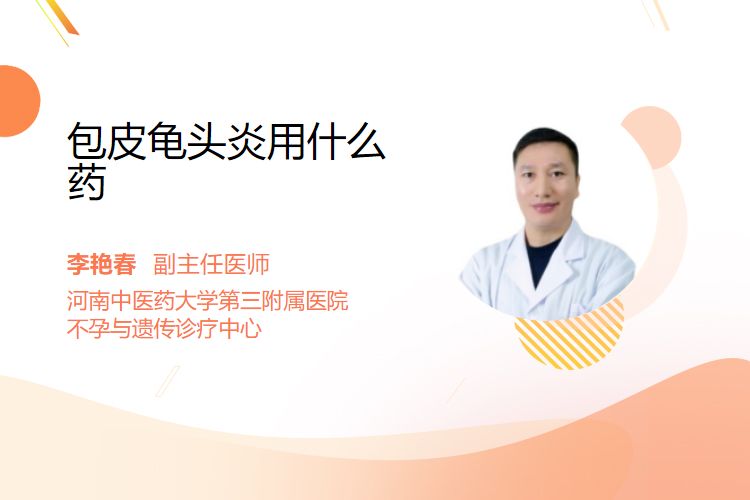 包皮龟头炎用什么药

李艳春 副主任医师
河南中医药大学第三附属医院
不孕与遗传诊疗中心